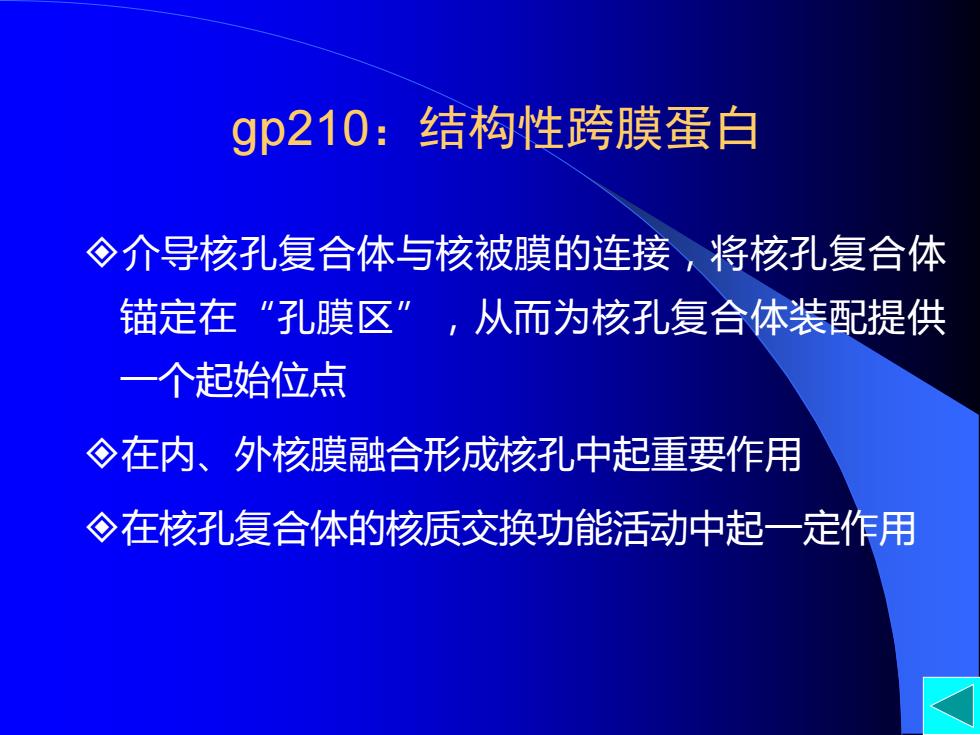 gp210：结构性跨膜蛋白

◈介导核孔复合体与核被膜的连接，将核孔复合体锚定在“孔膜区”，从而为核孔复合体装配提供一个起始位点

◈在内、外核膜融合形成核孔中起重要作用

◈在核孔复合体的核质交换功能活动中起一定作用